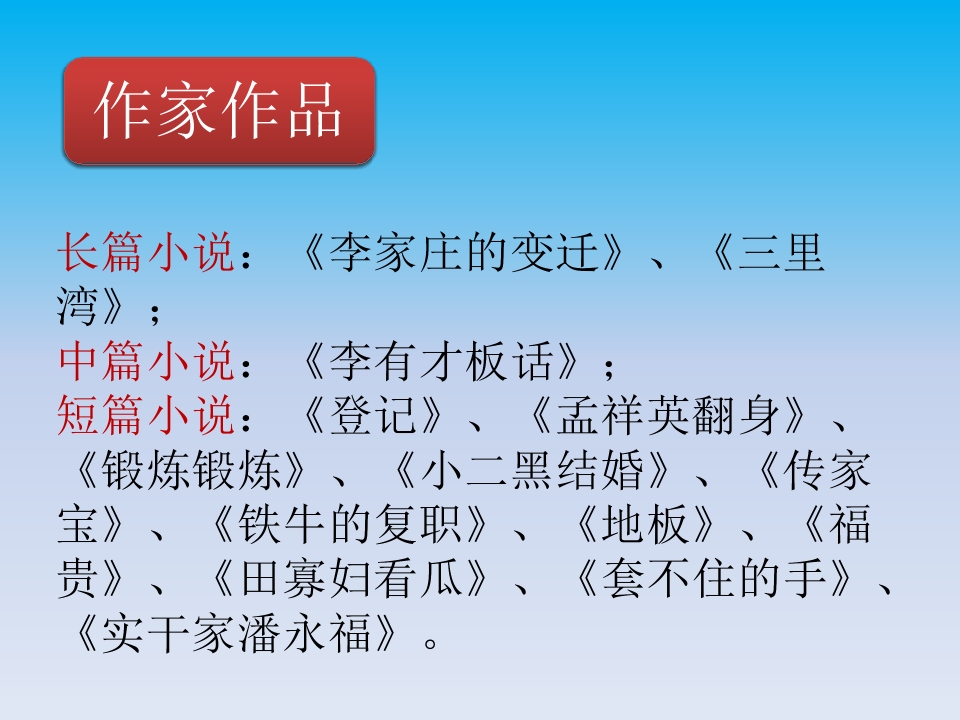 作家作品

长篇小说：《李家庄的变迁》、《三里湾》；
中篇小说：《李有才板话》；
短篇小说：《登记》、《孟祥英翻身》、《锻炼锻炼》、《小二黑结婚》、《传家宝》、《铁牛的复职》、《地板》、《福贵》、《田寡妇看瓜》、《套不住的手》、《实干家潘永福》。